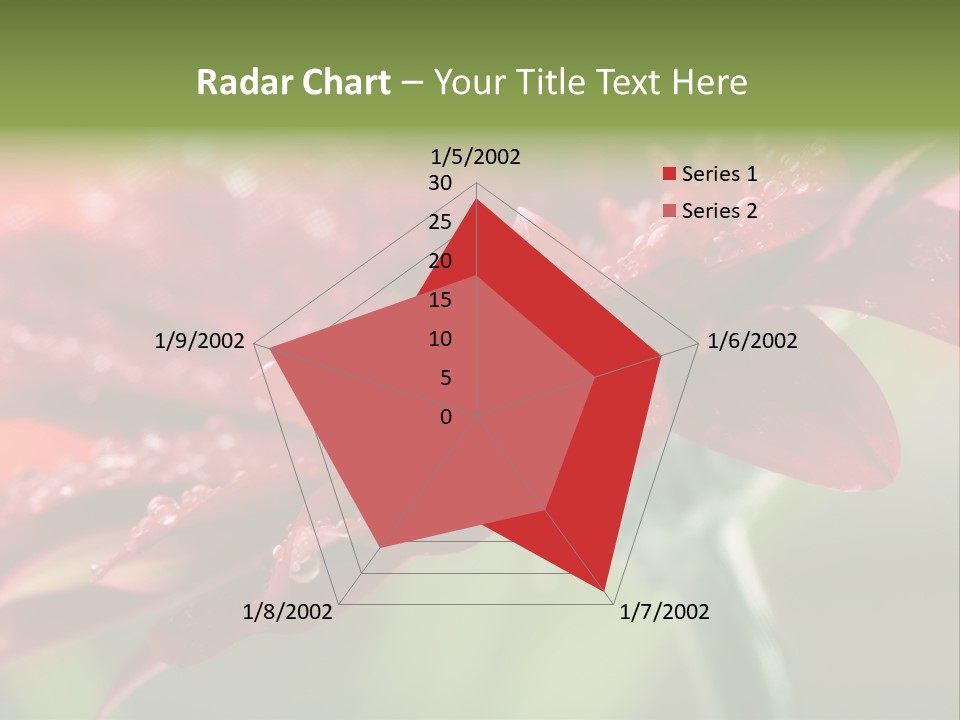 Radar Chart – Your Title Text Here

1/5/2002

30
25
20
15
10
5
0

1/6/2002

1/7/2002

1/8/2002

1/9/2002

Series 1
Series 2